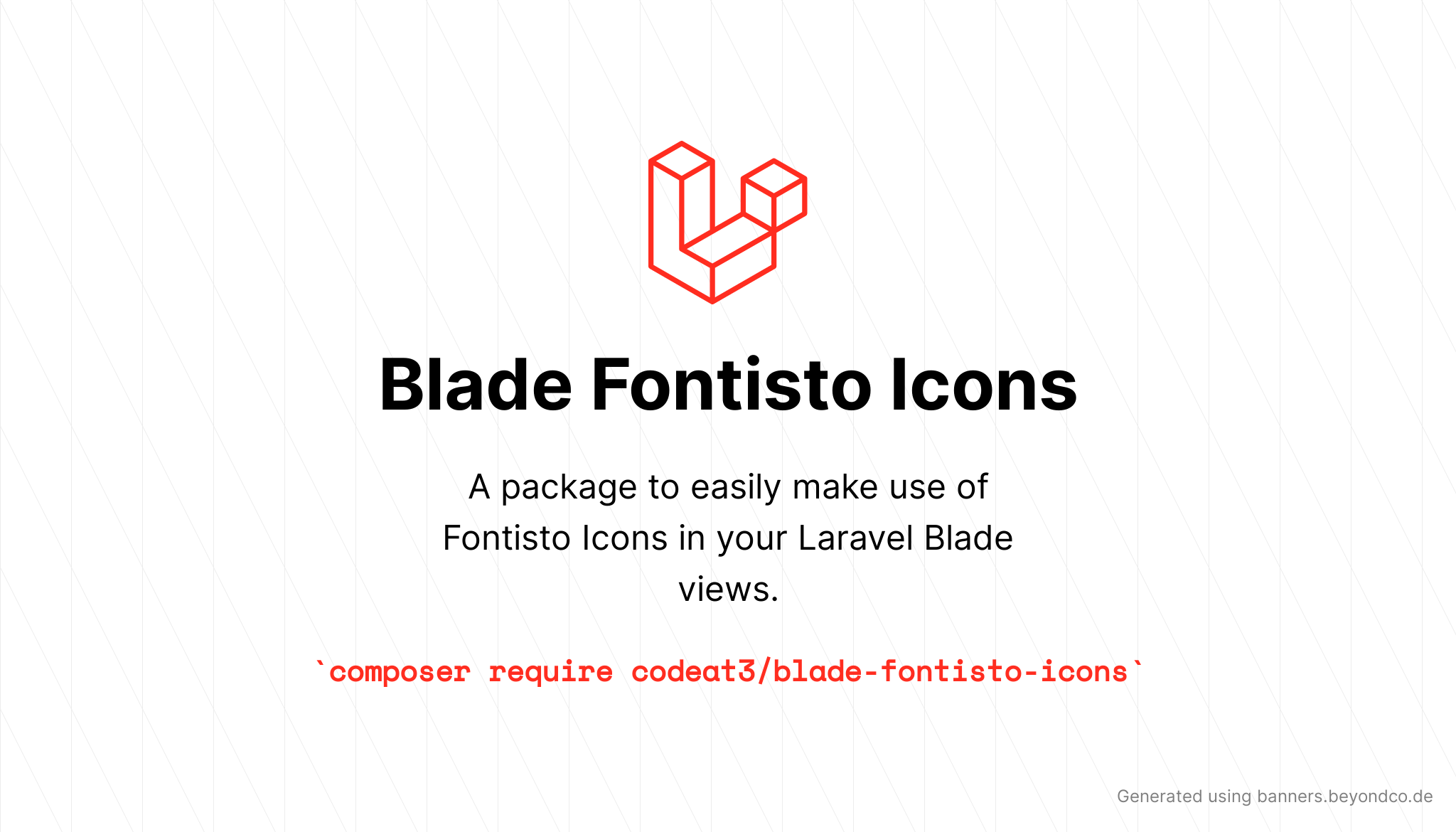 Blade Fontisto Icons

A package to easily make use of Fontisto Icons in your Laravel Blade views.

`composer require codeat3/blade-fontisto-icons`

Generated using banners.beyondco.de